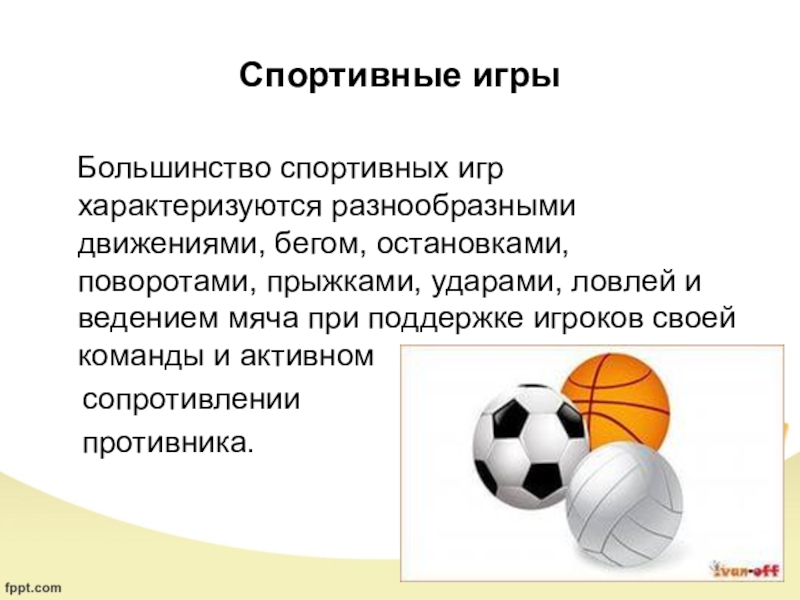 Спортивные игры

Большинство спортивных игр характеризуются разнообразными движениями, бегом, остановками, поворотами, прыжками, ударами, ловлей и ведением мяча при поддержке игроков своей команды и активном сопротивлении противника.

ivan-off

fppt.com